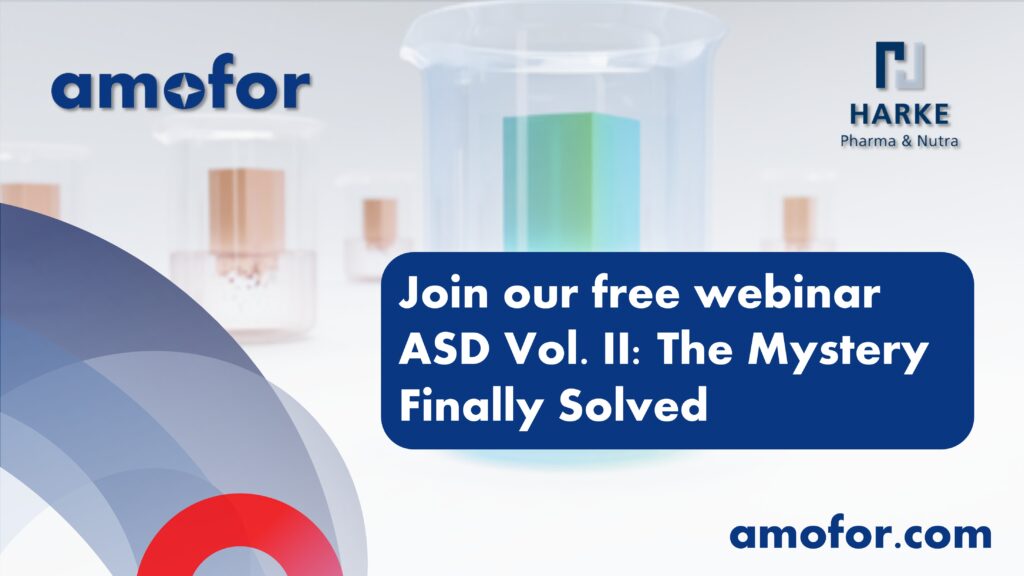 amofor

HARKE
Pharma & Nutra

Join our free webinar
ASD Vol. II: The Mystery
Finally Solved

amofor.com